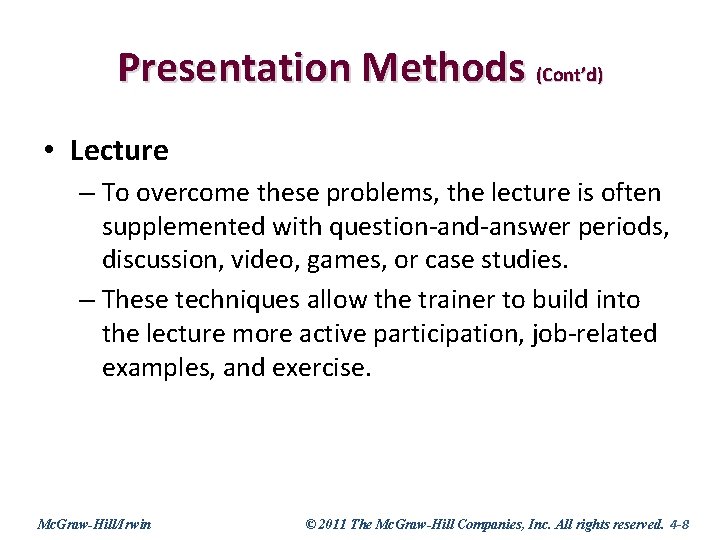 Presentation Methods (Cont'd)

• Lecture

– To overcome these problems, the lecture is often supplemented with question-and-answer periods, discussion, video, games, or case studies.

– These techniques allow the trainer to build into the lecture more active participation, job-related examples, and exercise.

McGraw-Hill/Irwin

© 2011 The McGraw-Hill Companies, Inc. All rights reserved. 4-8